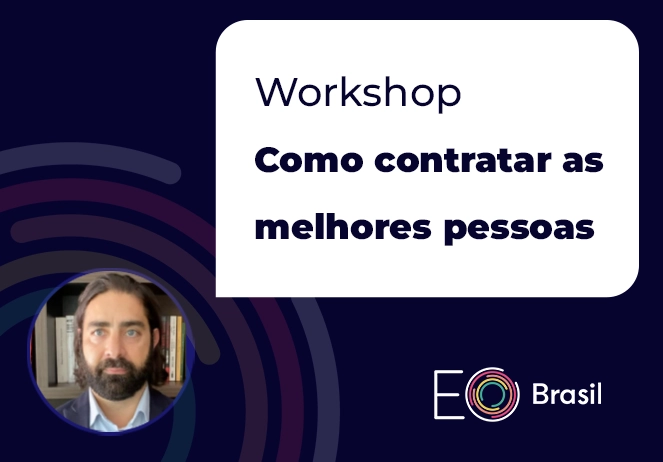 Workshop
Como contratar as melhores pessoas

EO Brasil